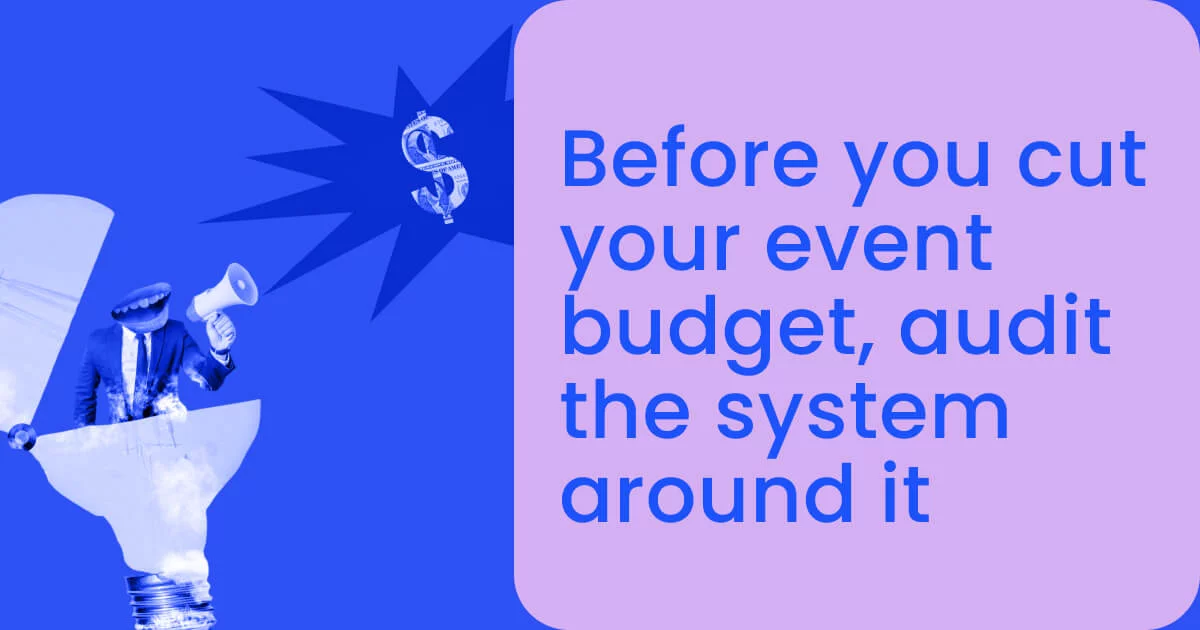 $

Before you cut your event budget, audit the system around it